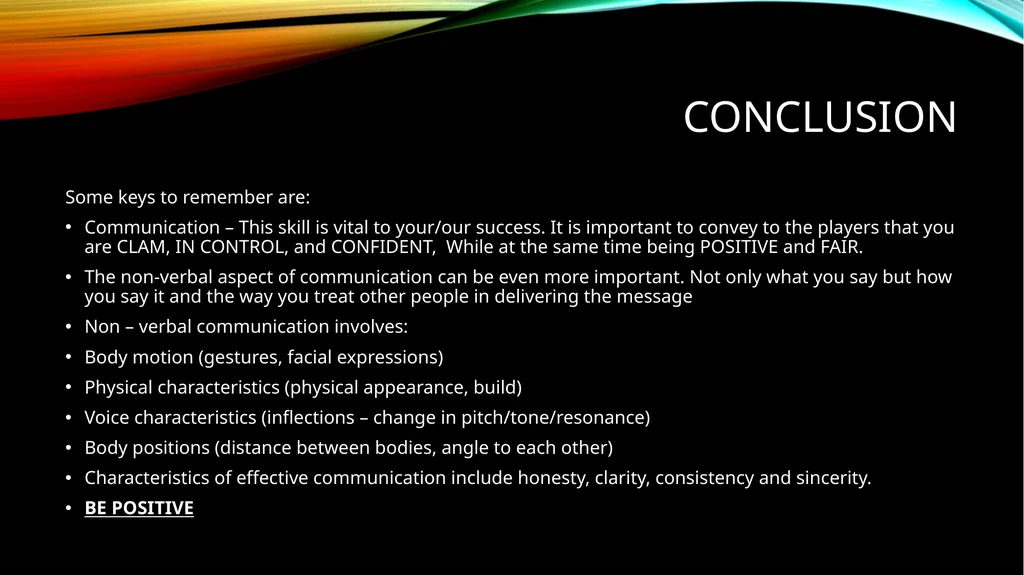 CONCLUSION

Some keys to remember are:

• Communication – This skill is vital to your/our success. It is important to convey to the players that you are CLAM, IN CONTROL, and CONFIDENT, While at the same time being POSITIVE and FAIR.

• The non-verbal aspect of communication can be even more important. Not only what you say but how you say it and the way you treat other people in delivering the message

• Non – verbal communication involves:

• Body motion (gestures, facial expressions)

• Physical characteristics (physical appearance, build)

• Voice characteristics (inflections – change in pitch/tone/resonance)

• Body positions (distance between bodies, angle to each other)

• Characteristics of effective communication include honesty, clarity, consistency and sincerity.

• BE POSITIVE